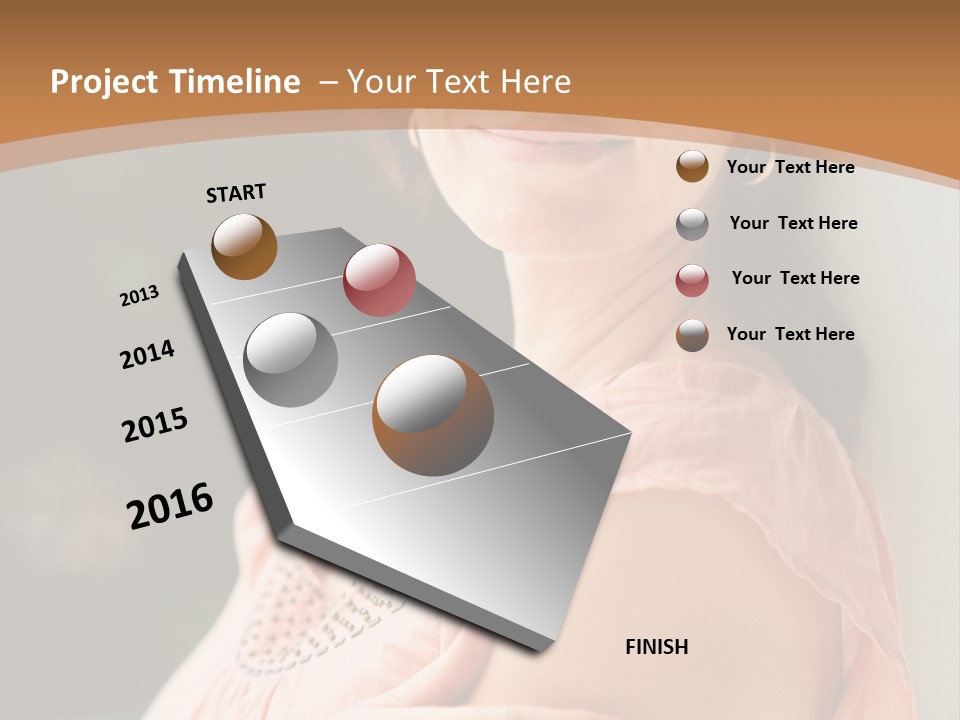 Project Timeline – Your Text Here

START

2013

2014

2015

2016

Your Text Here

Your Text Here

Your Text Here

Your Text Here

FINISH